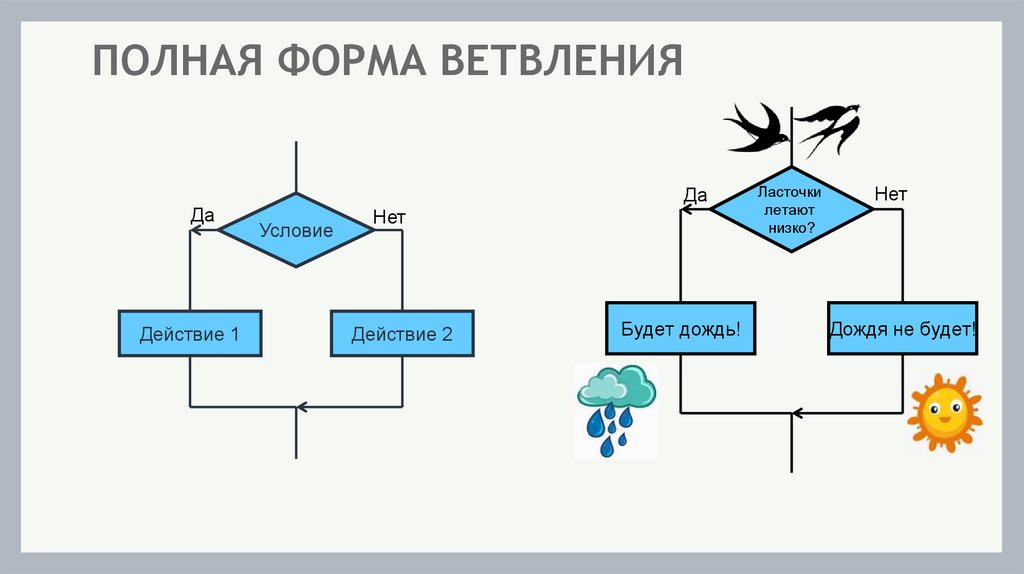 ПОЛНАЯ ФОРМА ВЕТВЛЕНИЯ

Да
Условие
Нет
Действие 1
Действие 2

Да
Ласточки летают низко?
Нет
Будет дождь!
Дождя не будет!